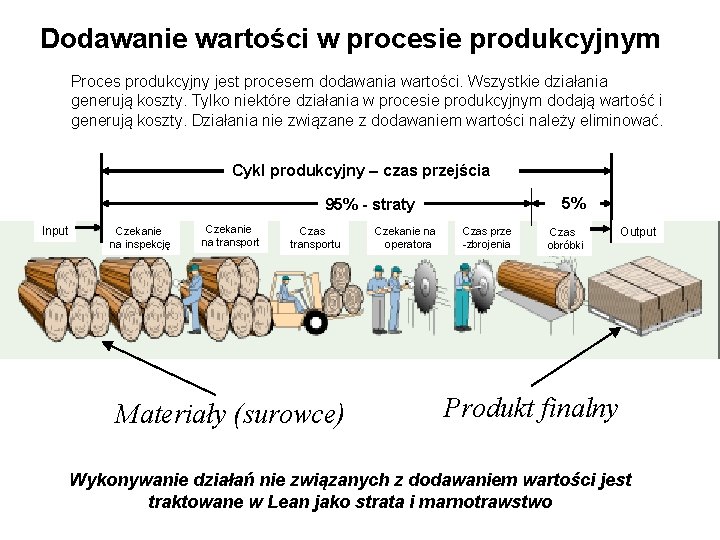 Dodawanie wartości w procesie produkcyjnym

Proces produkcyjny jest procesem dodawania wartości. Wszystkie działania generują koszty. Tylko niektóre działania w procesie produkcyjnym dodają wartość i generują koszty. Działania nie związane z dodawaniem wartości należy eliminować.

Cykl produkcyjny – czas przejścia

95% - straty

5%

Input

Czekanie na inspekcję

Czekanie na transport

Czas transportu

Czekanie na operatora

Czas prze -zbrojenia

Czas obróbki

Output

Materiały (surowce)

Produkt finalny

Wykonywanie działań nie związanych z dodawaniem wartości jest traktowane w Lean jako strata i marnotrawstwo